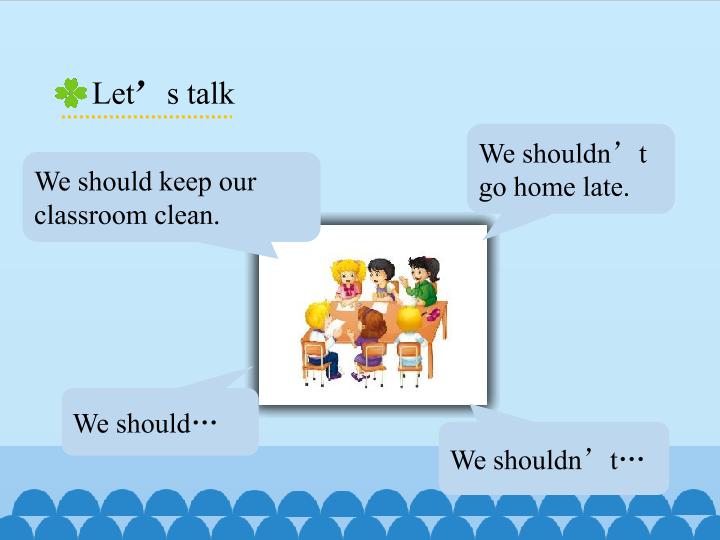 Let’s talk

We should keep our classroom clean.

We shouldn’t go home late.

We should…

We shouldn’t…